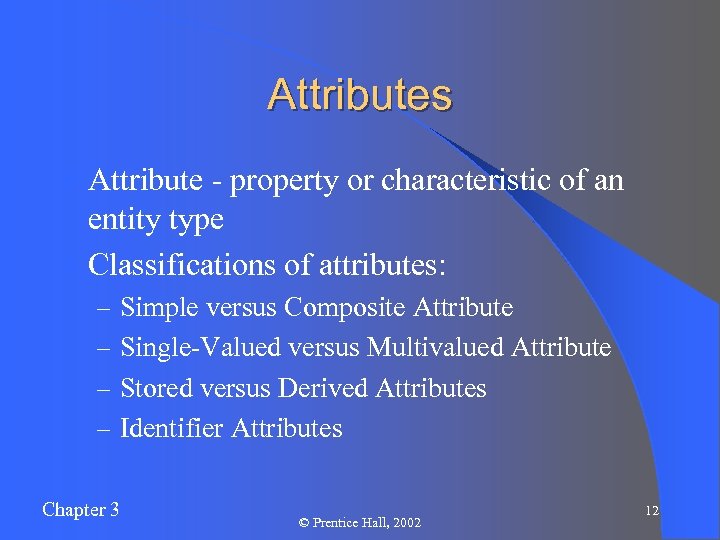 Attributes

Attribute - property or characteristic of an entity type

Classifications of attributes:

– Simple versus Composite Attribute
– Single-Valued versus Multivalued Attribute
– Stored versus Derived Attributes
– Identifier Attributes

Chapter 3

© Prentice Hall, 2002

12